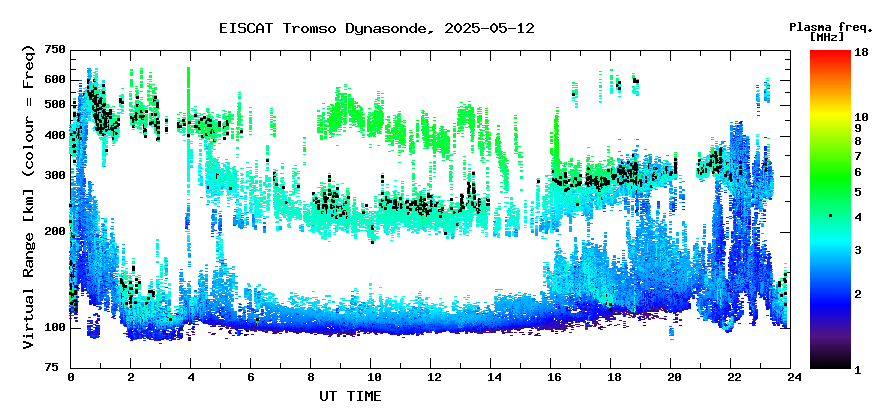 EISCAT Tromso Dynasonde, 2025-05-12

Plasma freq. [MHz]

18
10
9
8
7
6
5
4
3
2
1

Virtual Range [km] (colour = Freq)

750
600
500
400
300
200
100
75

0 2 4 6 8 10 12 14 16 18 20 22 24

UT TIME